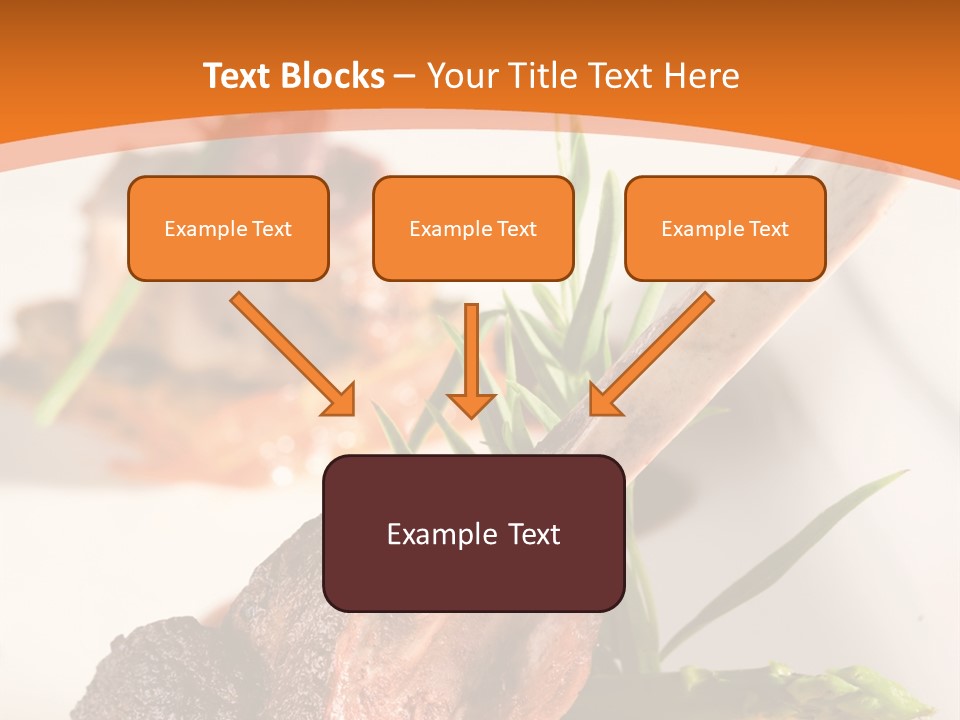 Text Blocks – Your Title Text Here

Example Text

Example Text

Example Text

Example Text